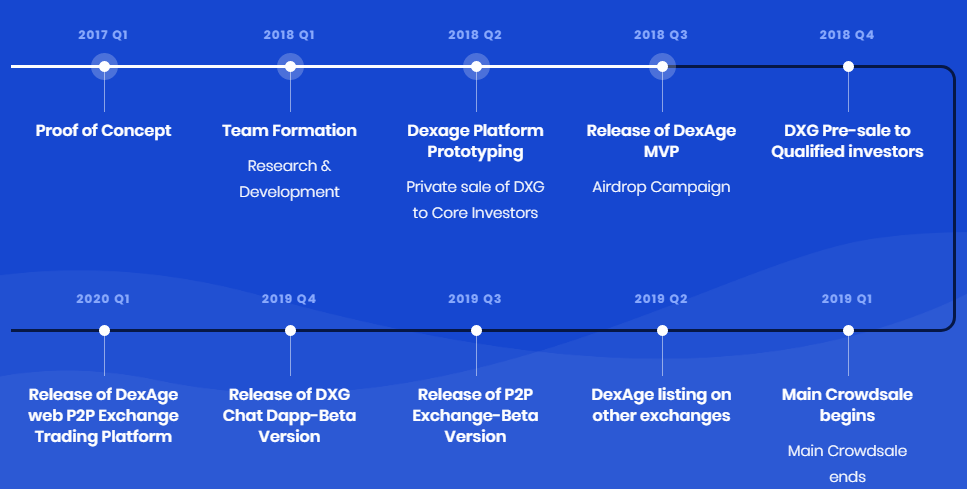 2017 Q1

Proof of Concept

2018 Q1

Team Formation

Research & Development

2018 Q2

Dexage Platform Prototyping

Private sale of DXG to Core Investors

2018 Q3

Release of DexAge MVP

Airdrop Campaign

2018 Q4

DXG Pre-sale to Qualified investors

2020 Q1

Release of DexAge web P2P Exchange Trading Platform

2019 Q4

Release of DXG Chat Dapp-Beta Version

2019 Q3

Release of P2P Exchange-Beta Version

2019 Q2

DexAge listing on other exchanges

2019 Q1

Main Crowdsale begins

Main Crowdsale ends